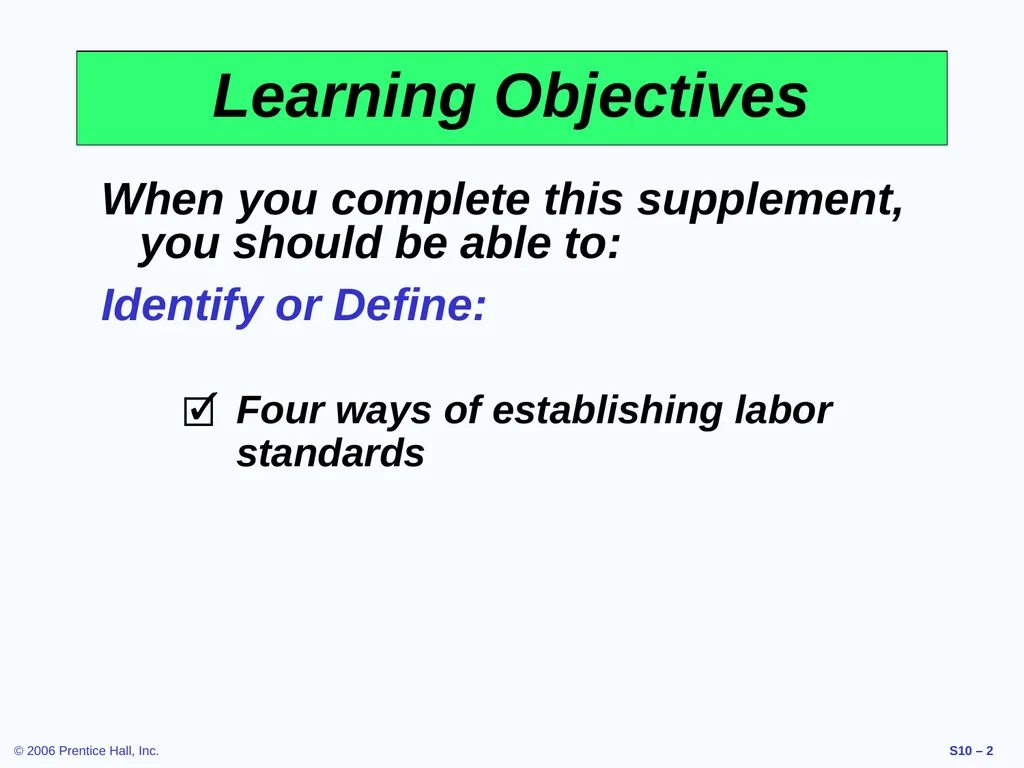 Learning Objectives

When you complete this supplement, you should be able to:

Identify or Define:

☑ Four ways of establishing labor standards

© 2006 Prentice Hall, Inc.

S10 – 2